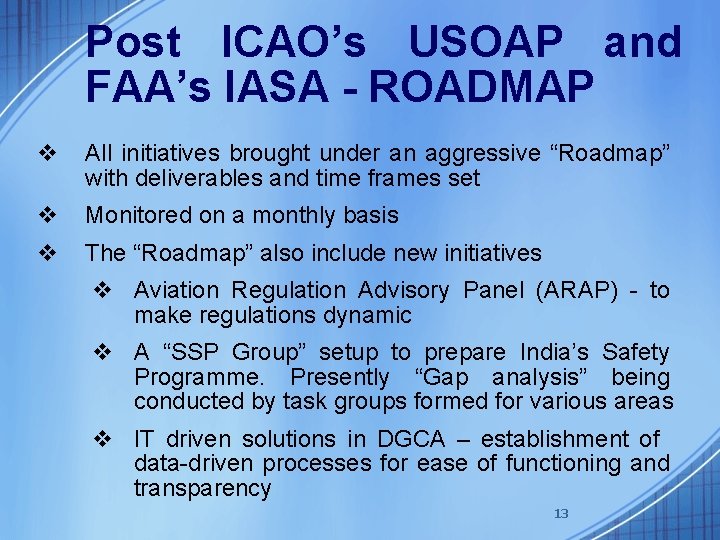 Post ICAO's USOAP and FAA's IASA - ROADMAP

❖ All initiatives brought under an aggressive "Roadmap" with deliverables and time frames set

❖ Monitored on a monthly basis

❖ The "Roadmap" also include new initiatives

❖ Aviation Regulation Advisory Panel (ARAP) - to make regulations dynamic

❖ A "SSP Group" setup to prepare India's Safety Programme. Presently "Gap analysis" being conducted by task groups formed for various areas

❖ IT driven solutions in DGCA – establishment of data-driven processes for ease of functioning and transparency

13